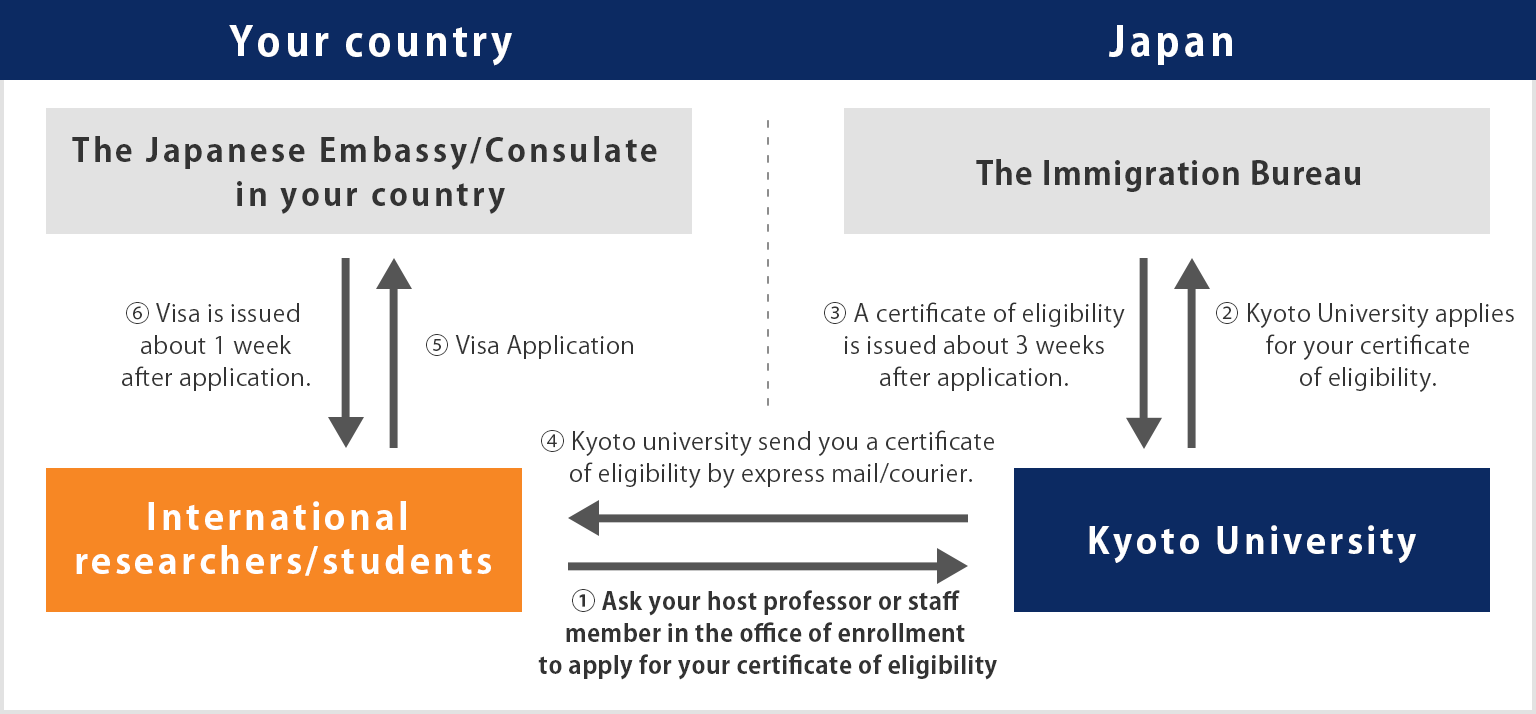 Your country

Japan

The Japanese Embassy/Consulate in your country

The Immigration Bureau

⑥ Visa is issued about 1 week after application.

⑤ Visa Application

③ A certificate of eligibility is issued about 3 weeks after application.

② Kyoto University applies for your certificate of eligibility.

④ Kyoto university send you a certificate of eligibility by express mail/courier.

International researchers/students

Kyoto University

① Ask your host professor or staff member in the office of enrollment to apply for your certificate of eligibility